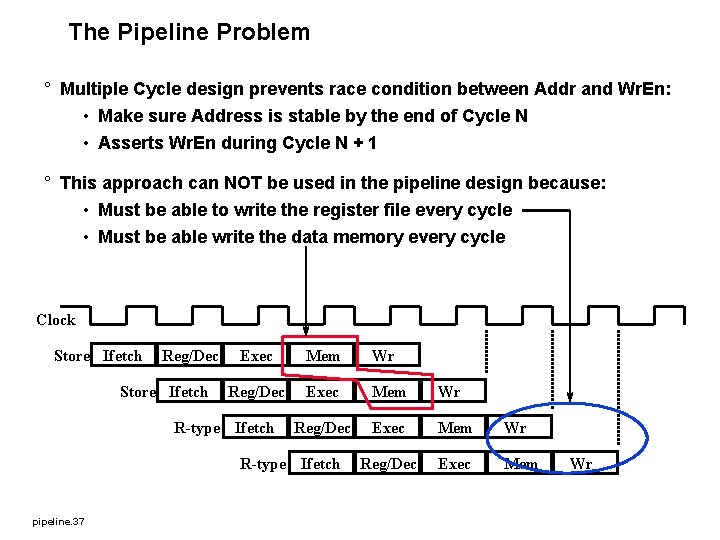 The Pipeline Problem

° Multiple Cycle design prevents race condition between Addr and WrEn:

• Make sure Address is stable by the end of Cycle N

• Asserts WrEn during Cycle N + 1

° This approach can NOT be used in the pipeline design because:

• Must be able to write the register file every cycle

• Must be able write the data memory every cycle

Clock

Store Ifetch Reg/Dec Exec Mem Wr

Store Ifetch Reg/Dec Exec Mem Wr

R-type Ifetch Reg/Dec Exec Mem Wr

R-type Ifetch Reg/Dec Exec Mem Wr

pipeline.37